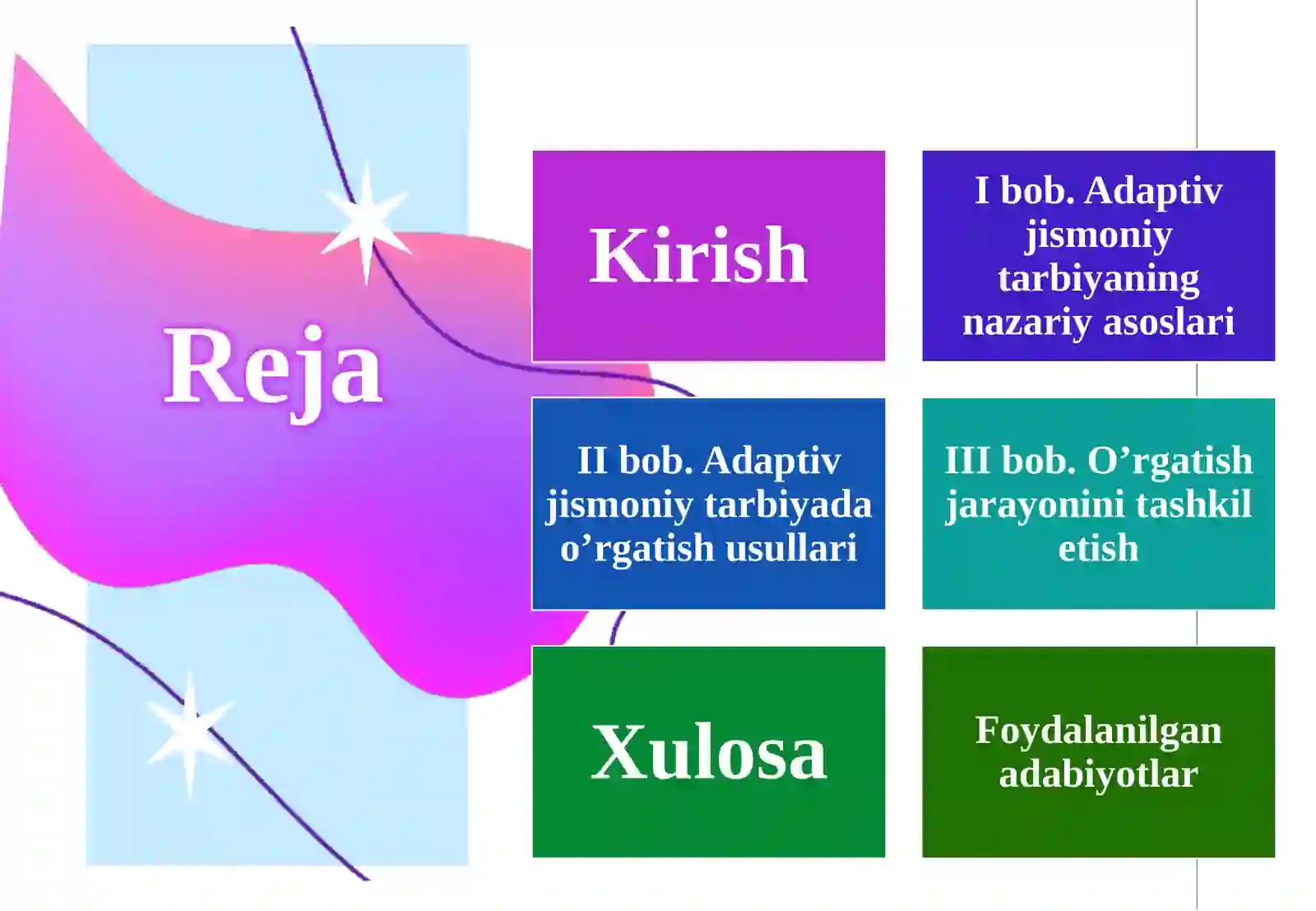 Reja

Kirish

I bob. Adaptiv jismoniy tarbiyaning nazariy asoslari

II bob. Adaptiv jismoniy tarbiyada o’rgatish usullari

III bob. O’rgatish jarayonini tashkil etish

Xulosa

Foydalanilgan adabiyotlar